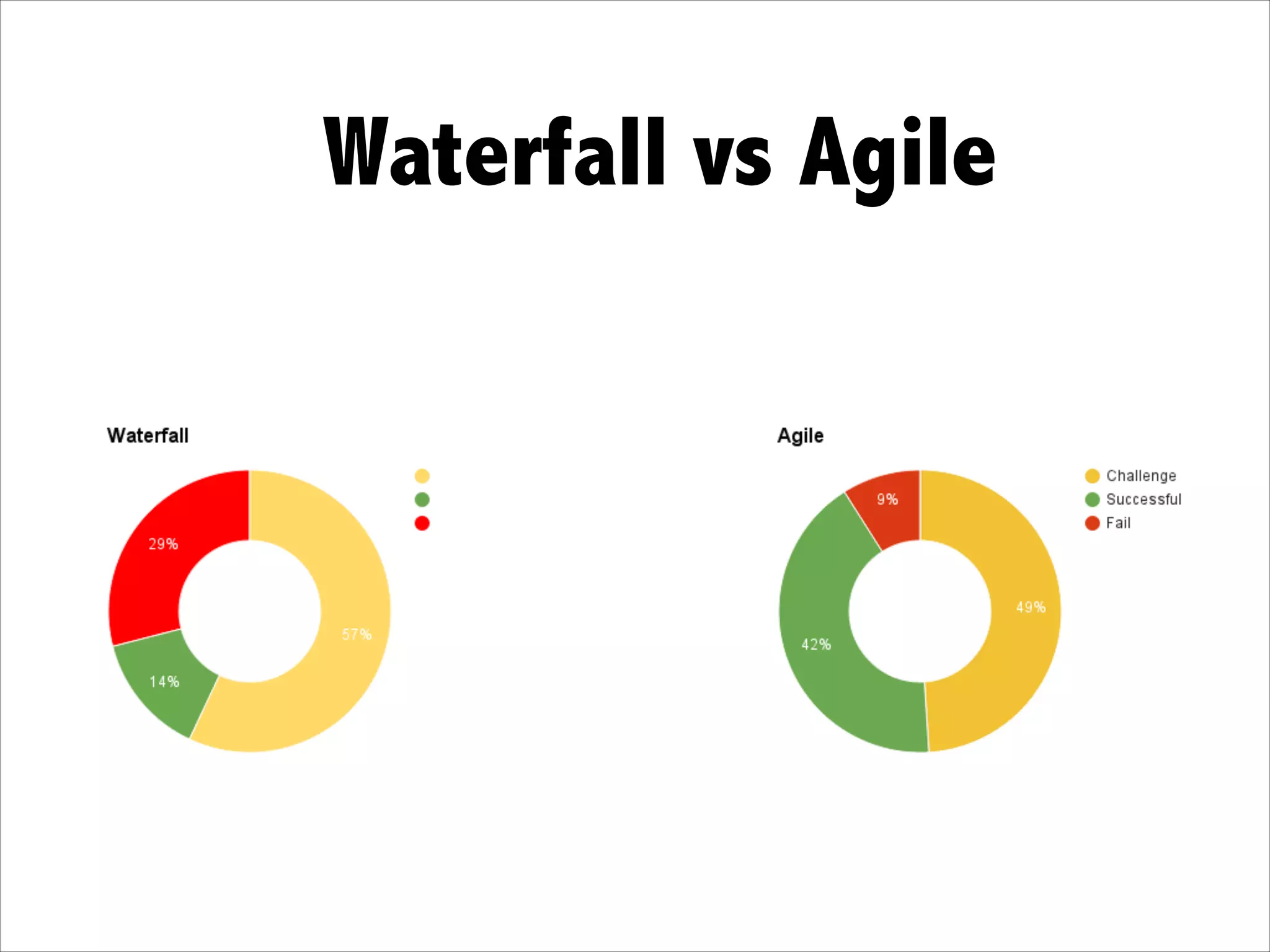 Waterfall vs Agile

Waterfall

29%

57%

14%

Agile

Challenge
Successful
Fail

9%

49%

42%